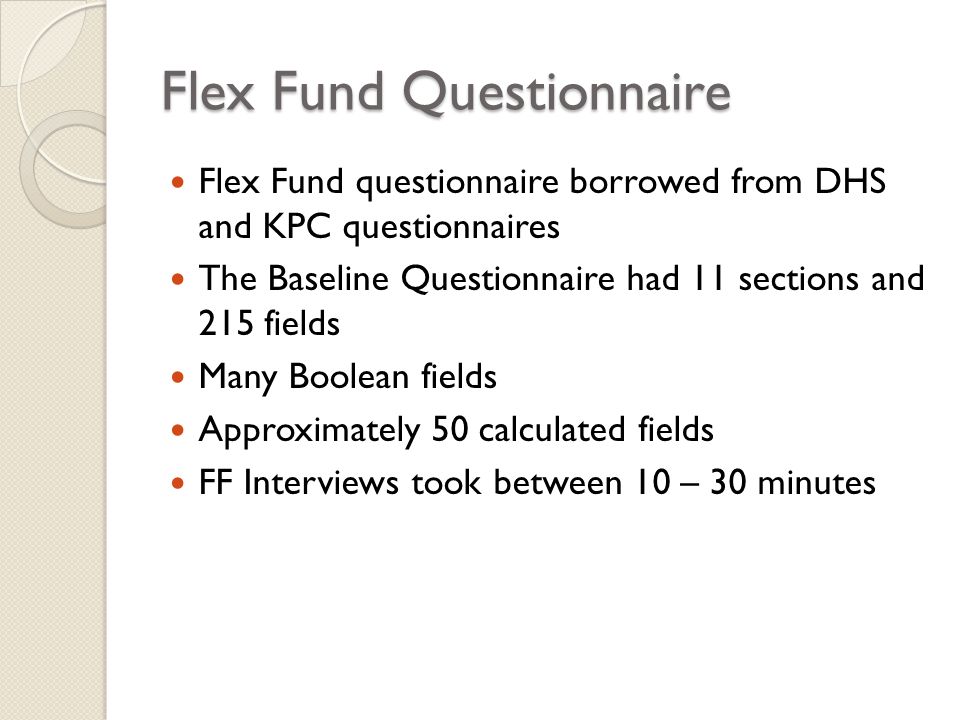 Flex Fund Questionnaire

- Flex Fund questionnaire borrowed from DHS and KPC questionnaires
- The Baseline Questionnaire had 11 sections and 215 fields
- Many Boolean fields
- Approximately 50 calculated fields
- FF Interviews took between 10 – 30 minutes